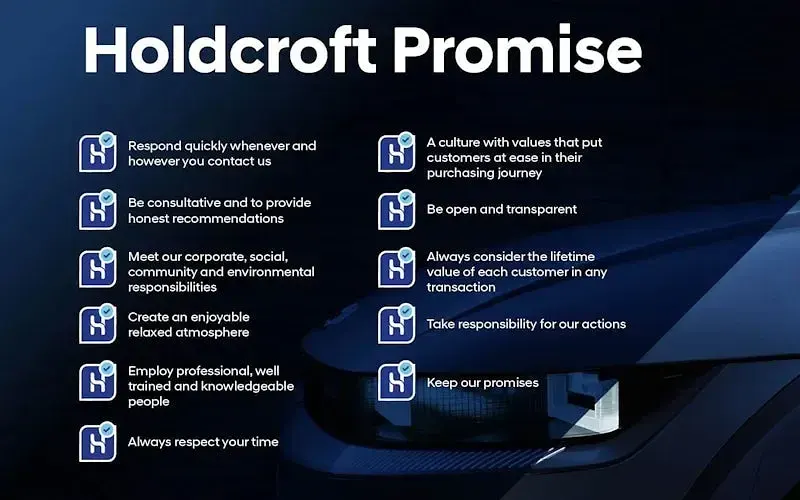 Holdcroft Promise

Respond quickly whenever and however you contact us

Be consultative and to provide honest recommendations

Meet our corporate, social, community and environmental responsibilities

Create an enjoyable relaxed atmosphere

Employ professional, well trained and knowledgeable people

Always respect your time

A culture with values that put customers at ease in their purchasing journey

Be open and transparent

Always consider the lifetime value of each customer in any transaction

Take responsibility for our actions

Keep our promises